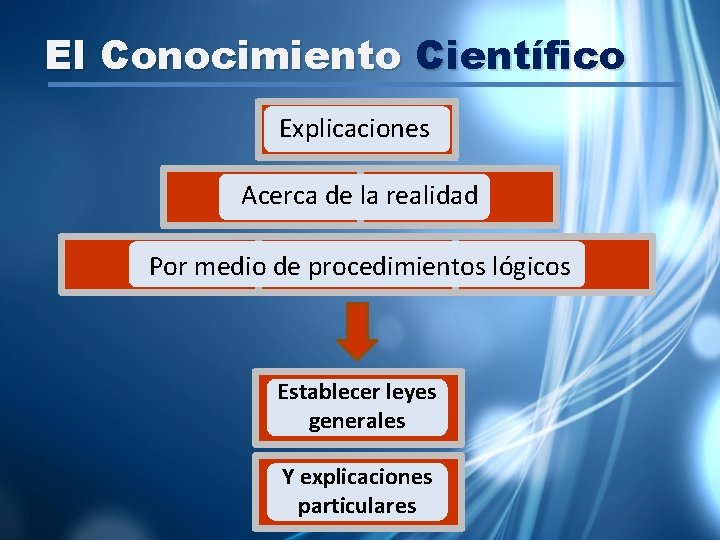 El Conocimiento Científico

Explicaciones

Acerca de la realidad

Por medio de procedimientos lógicos

Establecer leyes generales

Y explicaciones particulares